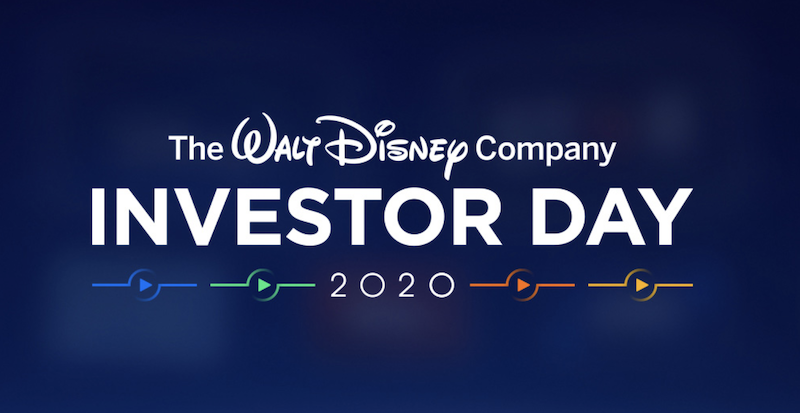 The Walt Disney Company
INVESTOR DAY
2020